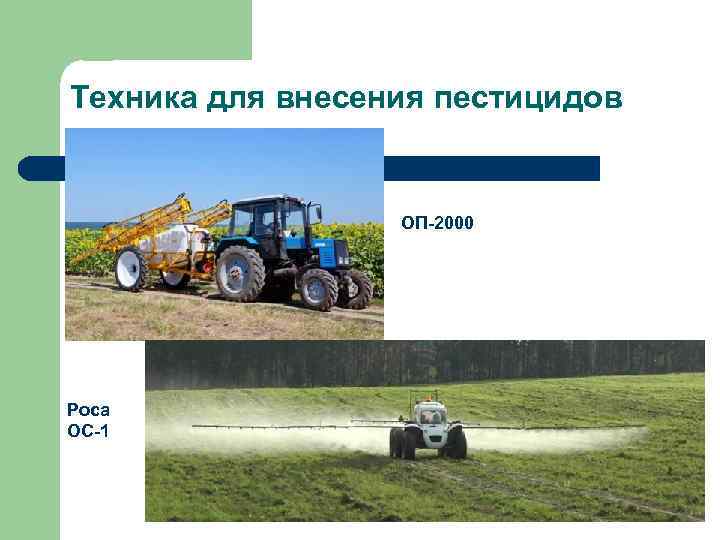 Техника для внесения пестицидов

ОП-2000

Роса
ОС-1